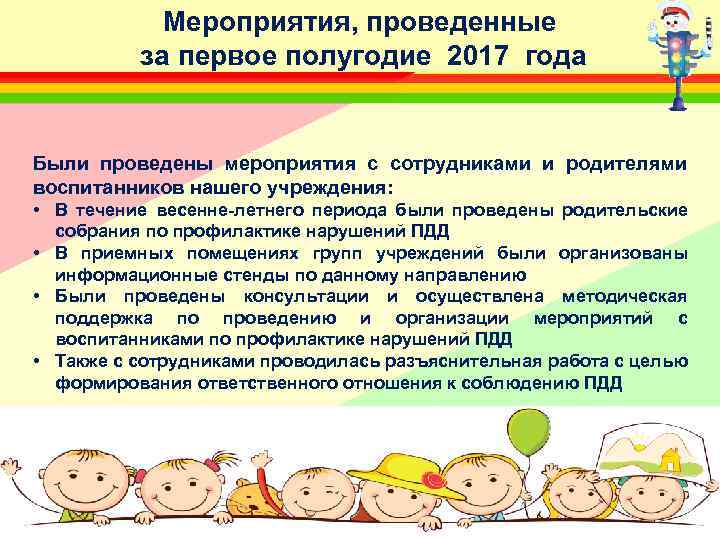 Мероприятия, проведенные за первое полугодие 2017 года

Были проведены мероприятия с сотрудниками и родителями воспитанников нашего учреждения:
• В течение весенне-летнего периода были проведены родительские собрания по профилактике нарушений ПДД
• В приемных помещениях групп учреждений были организованы информационные стенды по данному направлению
• Были проведены консультации и осуществлена методическая поддержка по проведению и организации мероприятий с воспитанниками по профилактике нарушений ПДД
• Также с сотрудниками проводилась разъяснительная работа с целью формирования ответственного отношения к соблюдению ПДД